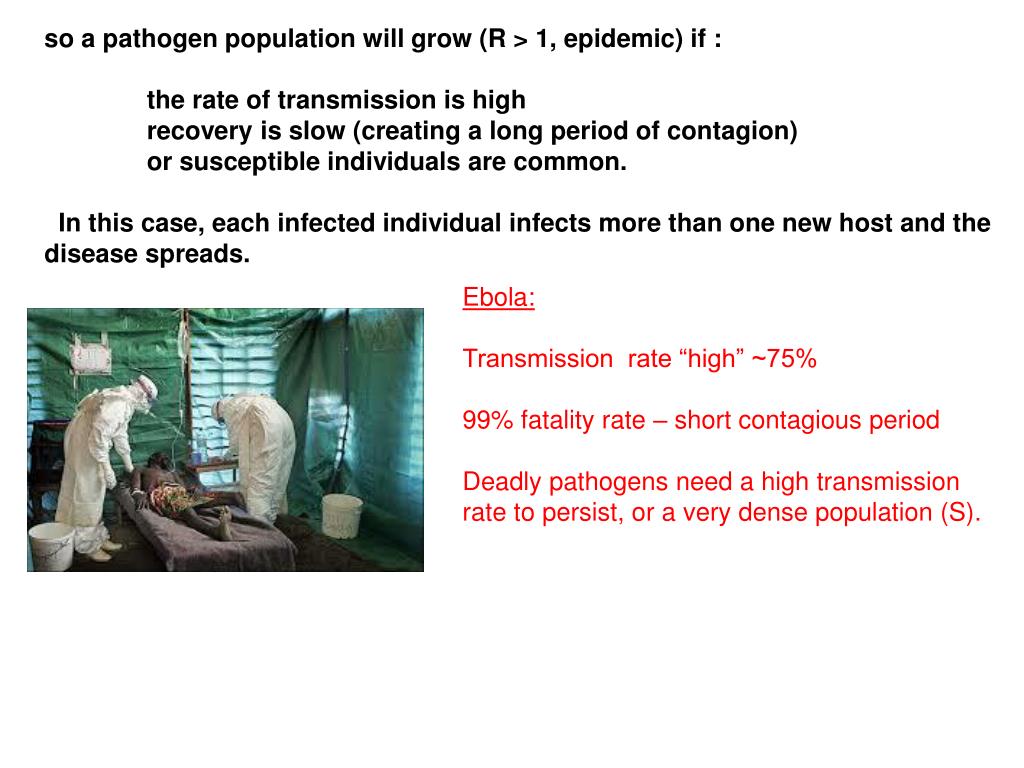 so a pathogen population will grow (R > 1, epidemic) if :

the rate of transmission is high
recovery is slow (creating a long period of contagion)
or susceptible individuals are common.

In this case, each infected individual infects more than one new host and the disease spreads.

Ebola:

Transmission rate “high” ~75%

99% fatality rate – short contagious period

Deadly pathogens need a high transmission rate to persist, or a very dense population (S).